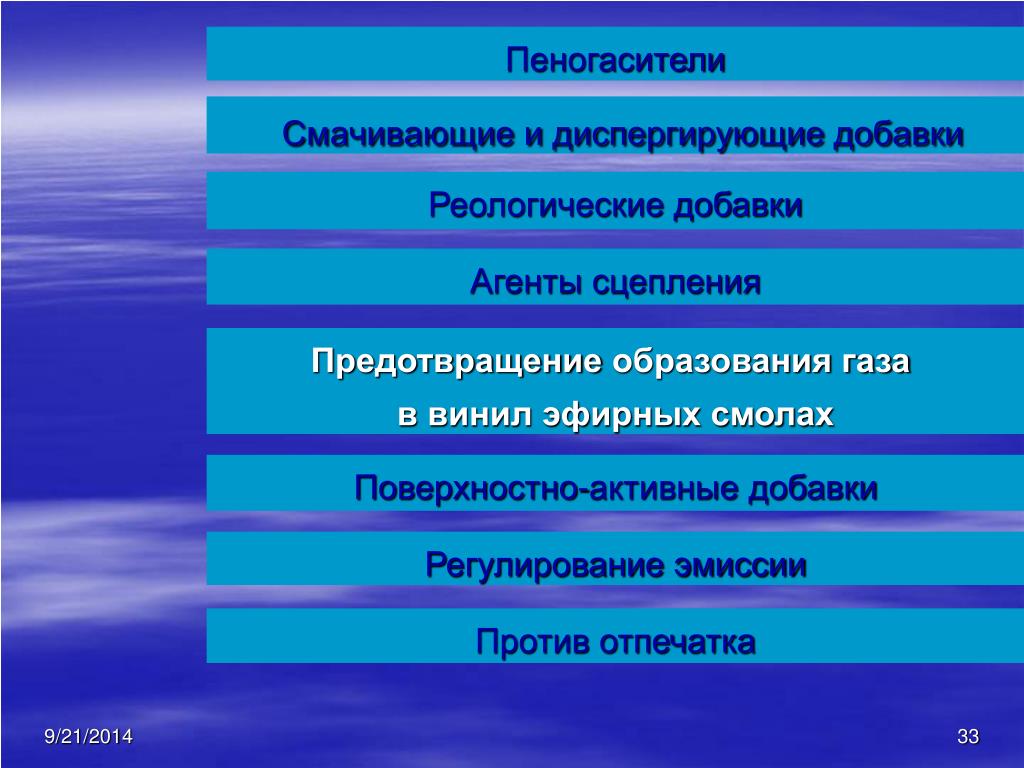 Пеногасители

Смачивающие и диспергирующие добавки

Реологические добавки

Агенты сцепления

Предотвращение образования газа в винил эфирных смолах

Поверхностно-активные добавки

Регулирование эмиссии

Против отпечатка

9/21/2014

33